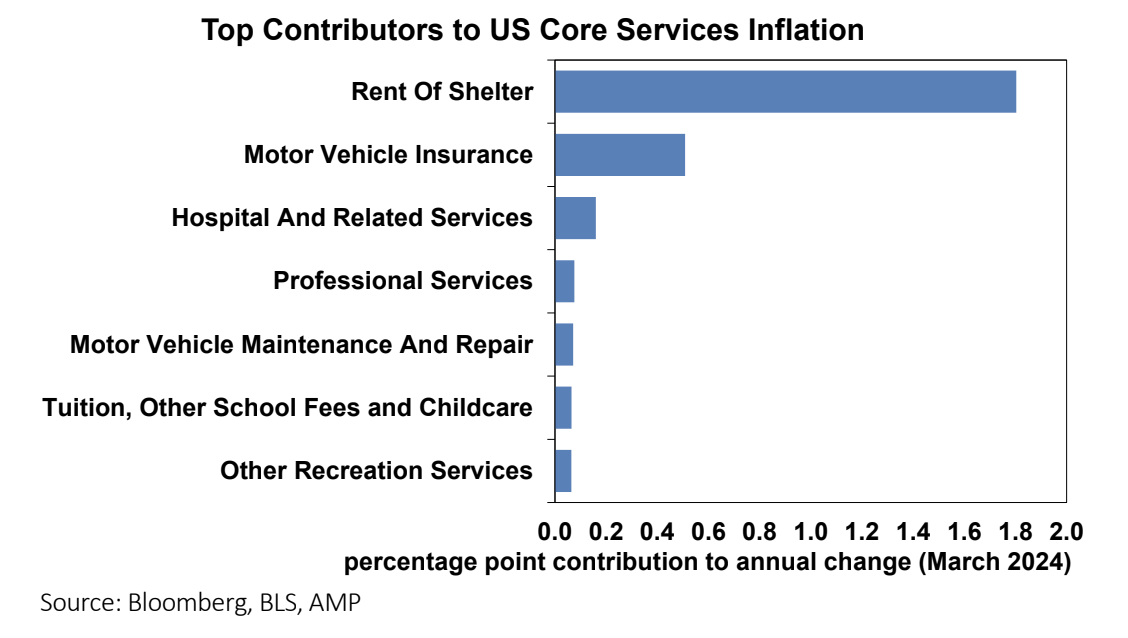 Top Contributors to US Core Services Inflation

Rent Of Shelter
Motor Vehicle Insurance
Hospital And Related Services
Professional Services
Motor Vehicle Maintenance And Repair
Tuition, Other School Fees and Childcare
Other Recreation Services

0.0 0.2 0.4 0.6 0.8 1.0 1.2 1.4 1.6 1.8 2.0
percentage point contribution to annual change (March 2024)

Source: Bloomberg, BLS, AMP